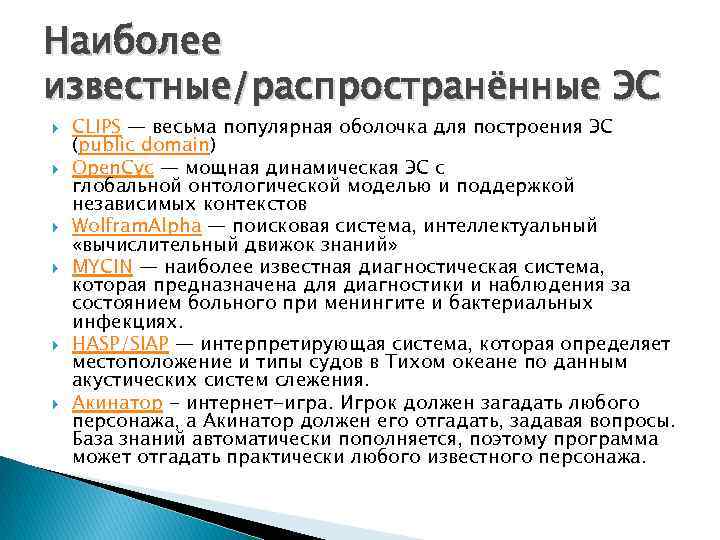 Наиболее известные/распространённые ЭС

CLIPS — весьма популярная оболочка для построения ЭС (public domain)

OpenCyc — мощная динамическая ЭС с глобальной онтологической моделью и поддержкой независимых контекстов

WolframAlpha — поисковая система, интеллектуальный «вычислительный движок знаний»

MYCIN — наиболее известная диагностическая система, которая предназначена для диагностики и наблюдения за состоянием больного при менингите и бактериальных инфекциях.

HASP/SIAP — интерпретирующая система, которая определяет местоположение и типы судов в Тихом океане по данным акустических систем слежения.

Акинатор - интернет-игра. Игрок должен загадать любого персонажа, а Акинатор должен его отгадать, задавая вопросы. База знаний автоматически пополняется, поэтому программа может отгадать практически любого известного персонажа.